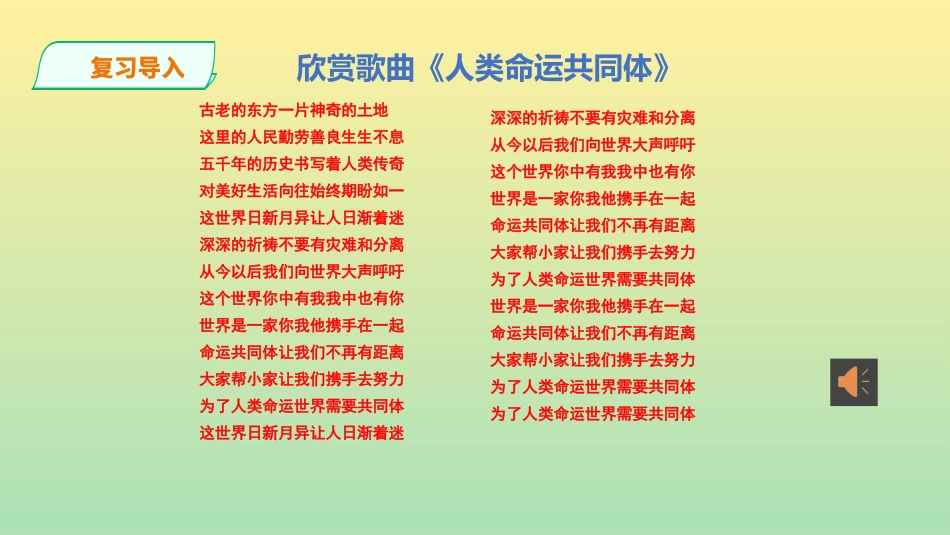 复习导入

欣赏歌曲《人类命运共同体》

古老的东方一片神奇的土地
这里的人民勤劳善良生生不息
五千年的历史书写着人类传奇
对美好生活向往始终期盼如一
这世界日新月异让人日渐着迷
深深的祈祷不要有灾难和分离
从今以后我们向世界大声呼吁
这个世界你中有我我中也有你
世界是一家你我他携手在一起
命运共同体让我们不再有距离
大家帮小家让我们携手去努力
为了人类命运世界需要共同体
这世界日新月异让人日渐着迷

深深的祈祷不要有灾难和分离
从今以后我们向世界大声呼吁
这个世界你中有我我中也有你
世界是一家你我他携手在一起
命运共同体让我们不再有距离
大家帮小家让我们携手去努力
为了人类命运世界需要共同体
世界是一家你我他携手在一起
命运共同体让我们不再有距离
大家帮小家让我们携手去努力
为了人类命运世界需要共同体
为了人类命运世界需要共同体